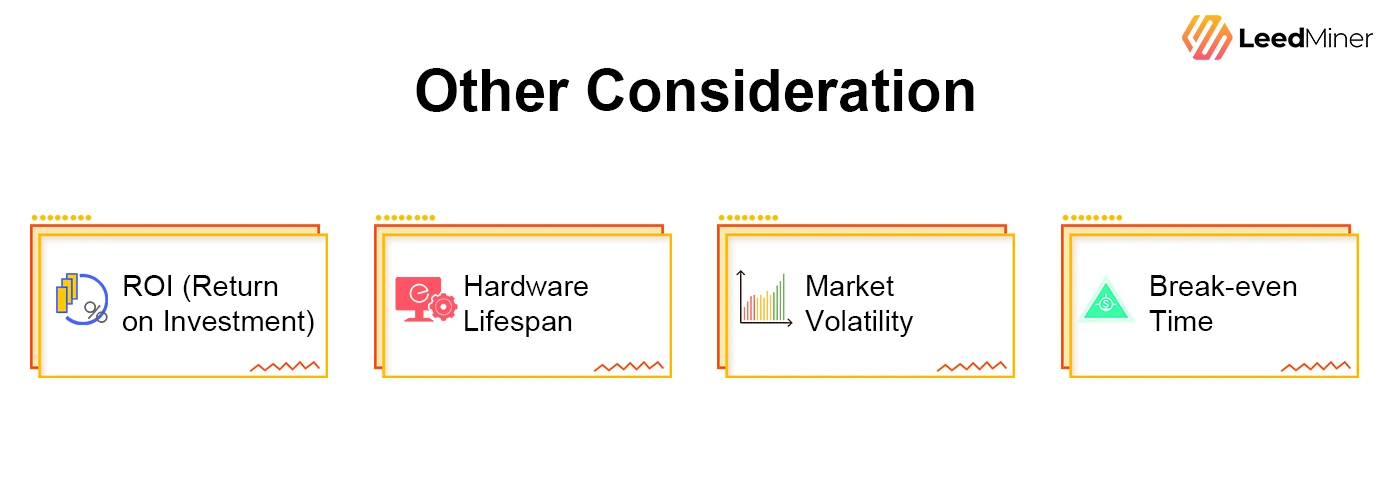 LeedMiner

Other Consideration

ROI (Return on Investment)

Hardware Lifespan

Market Volatility

Break-even Time